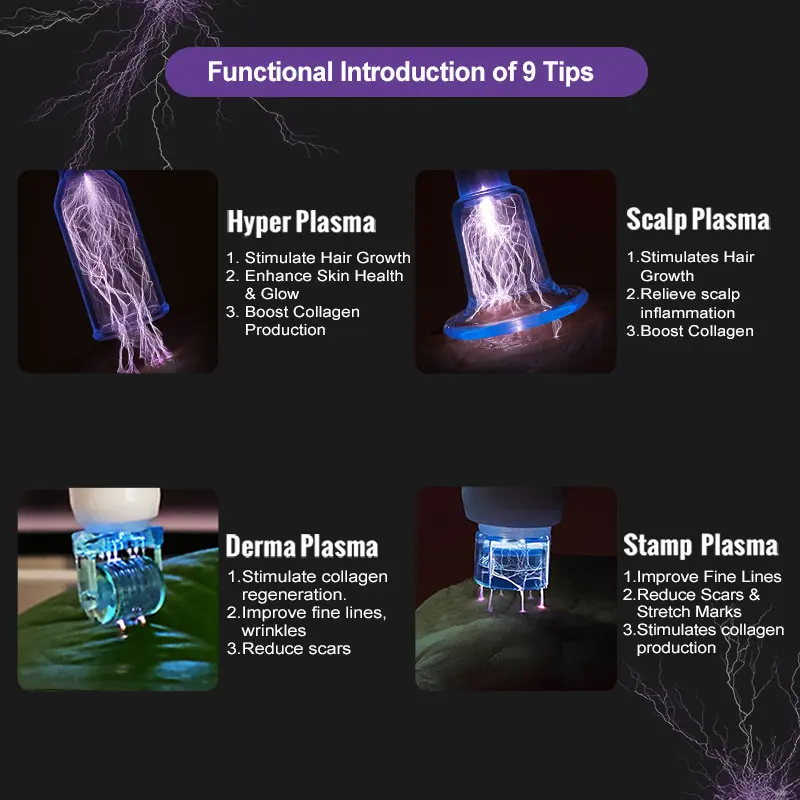 Functional Introduction of 9 Tips

Hyper Plasma

1. Stimulate Hair Growth
2. Enhance Skin Health & Glow
3. Boost Collagen Production

Scalp Plasma

1.Stimulates Hair Growth
2.Relieve scalp inflammation
3.Boost Collagen

Derma Plasma

1.Stimulate collagen regeneration.
2.Improve fine lines, wrinkles
3.Reduce scars

Stamp Plasma

1.Improve Fine Lines
2.Reduce Scars & Stretch Marks
3.Stimulates collagen production